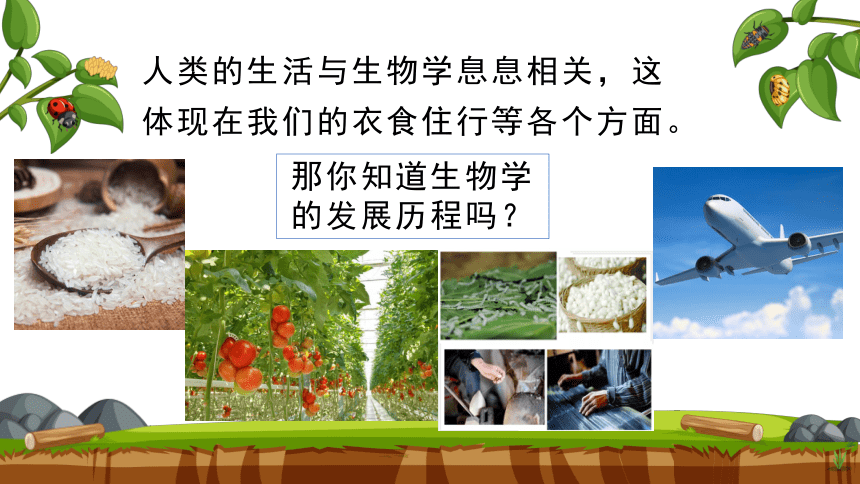 人类的生活与生物学息息相关，这体现在我们的衣食住行等各个方面。

那你知道生物学的发展历程吗？